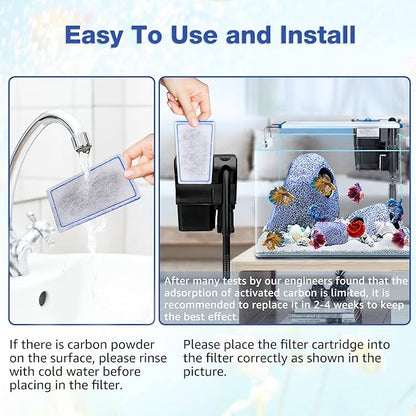 Easy To Use and Install

After many tests by our engineers found that the adsorption of activated carbon is limited, it is recommended to replace it in 2-4 weeks to keep the best effect.

If there is carbon powder on the surface, please rinse with cold water before placing in the filter.

Please place the filter cartridge into the filter correctly as shown in the picture.